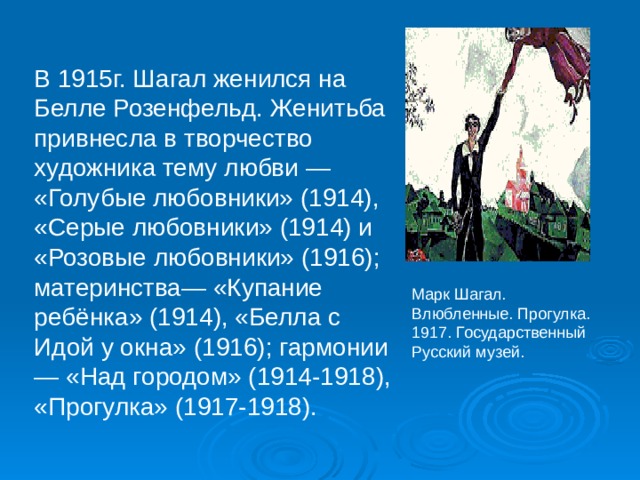 В 1915г. Шагал женился на Белле Розенфельд. Женитьба привнесла в творчество художника тему любви — «Голубые любовники» (1914), «Серые любовники» (1914) и «Розовые любовники» (1916); материнства— «Купание ребёнка» (1914), «Белла с Идой у окна» (1916); гармонии — «Над городом» (1914-1918), «Прогулка» (1917-1918).

Марк Шагал. Влюбленные. Прогулка. 1917. Государственный Русский музей.